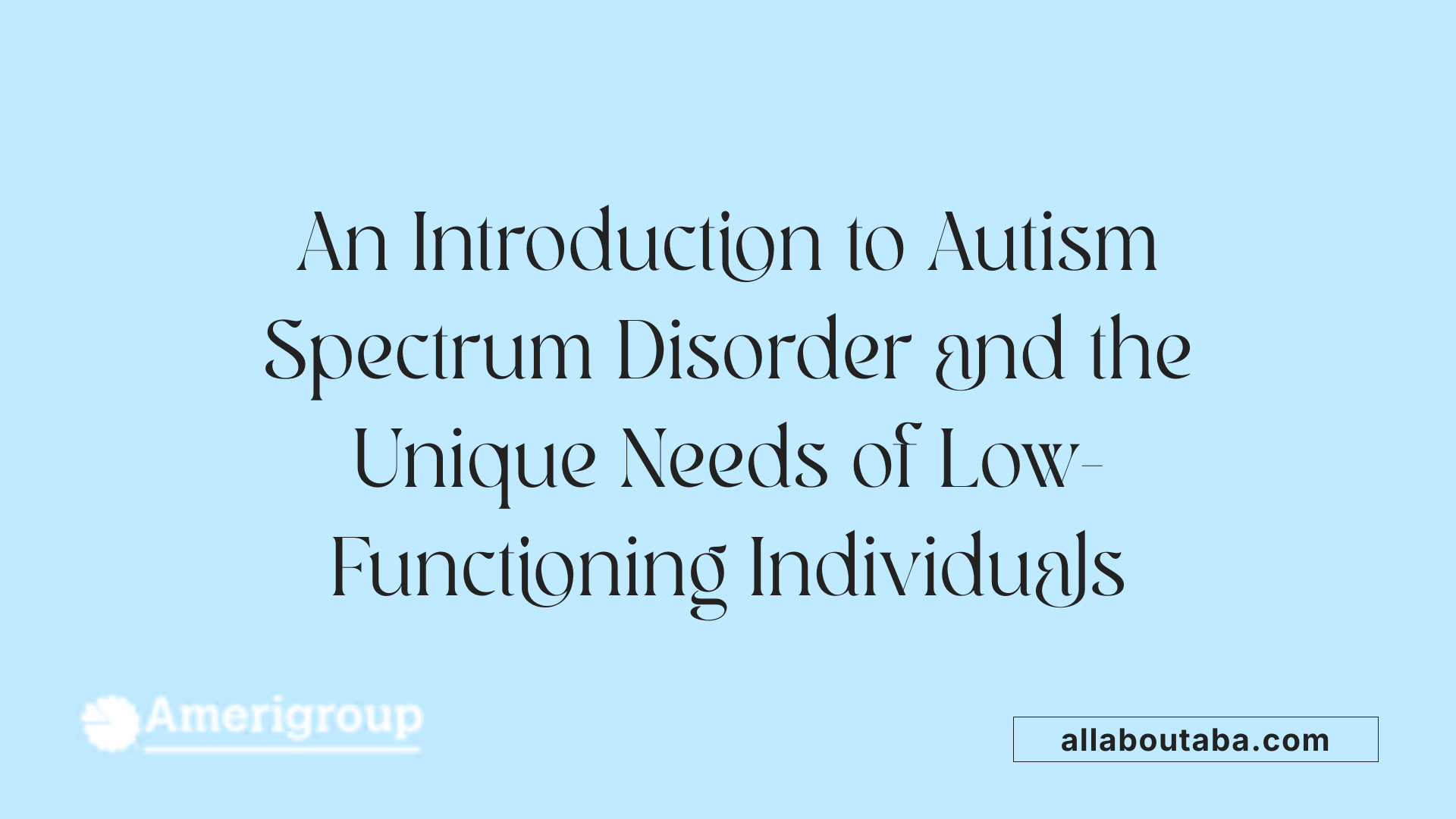 An Introduction to Autism Spectrum Disorder and the Unique Needs of Low-Functioning Individuals

Amerigroup

allaboutaba.com